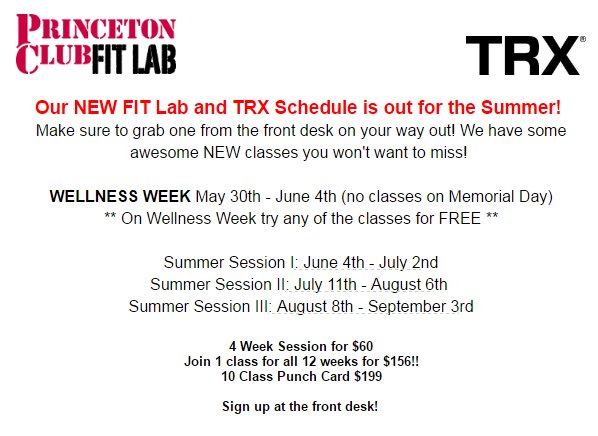 PRINCETON CLUB FIT LAB

TRX®

Our NEW FIT Lab and TRX Schedule is out for the Summer!
Make sure to grab one from the front desk on your way out! We have some awesome NEW classes you won't want to miss!

WELLNESS WEEK May 30th - June 4th (no classes on Memorial Day)
** On Wellness Week try any of the classes for FREE **

Summer Session I: June 4th - July 2nd
Summer Session II: July 11th - August 6th
Summer Session III: August 8th - September 3rd

4 Week Session for $60
Join 1 class for all 12 weeks for $156!!
10 Class Punch Card $199

Sign up at the front desk!